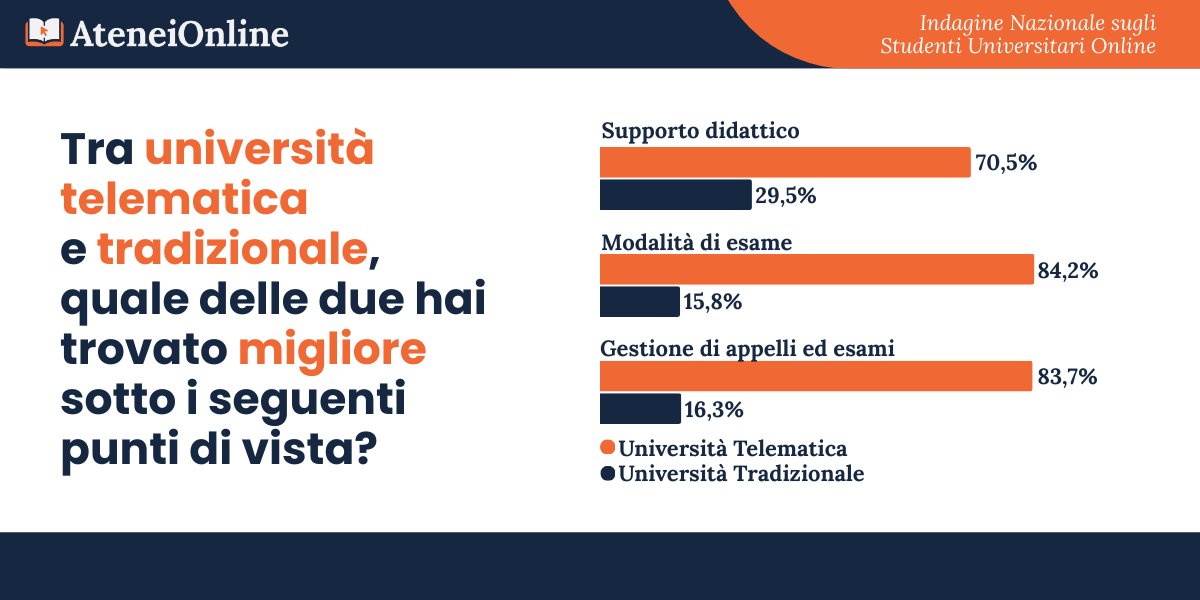 AteneiOnline

Indagine Nazionale sugli Studenti Universitari Online

Tra università telematica e tradizionale, quale delle due hai trovato migliore sotto i seguenti punti di vista?

Supporto didattico
70,5%
29,5%

Modalità di esame
84,2%
15,8%

Gestione di appelli ed esami
83,7%
16,3%

Università Telematica
Università Tradizionale